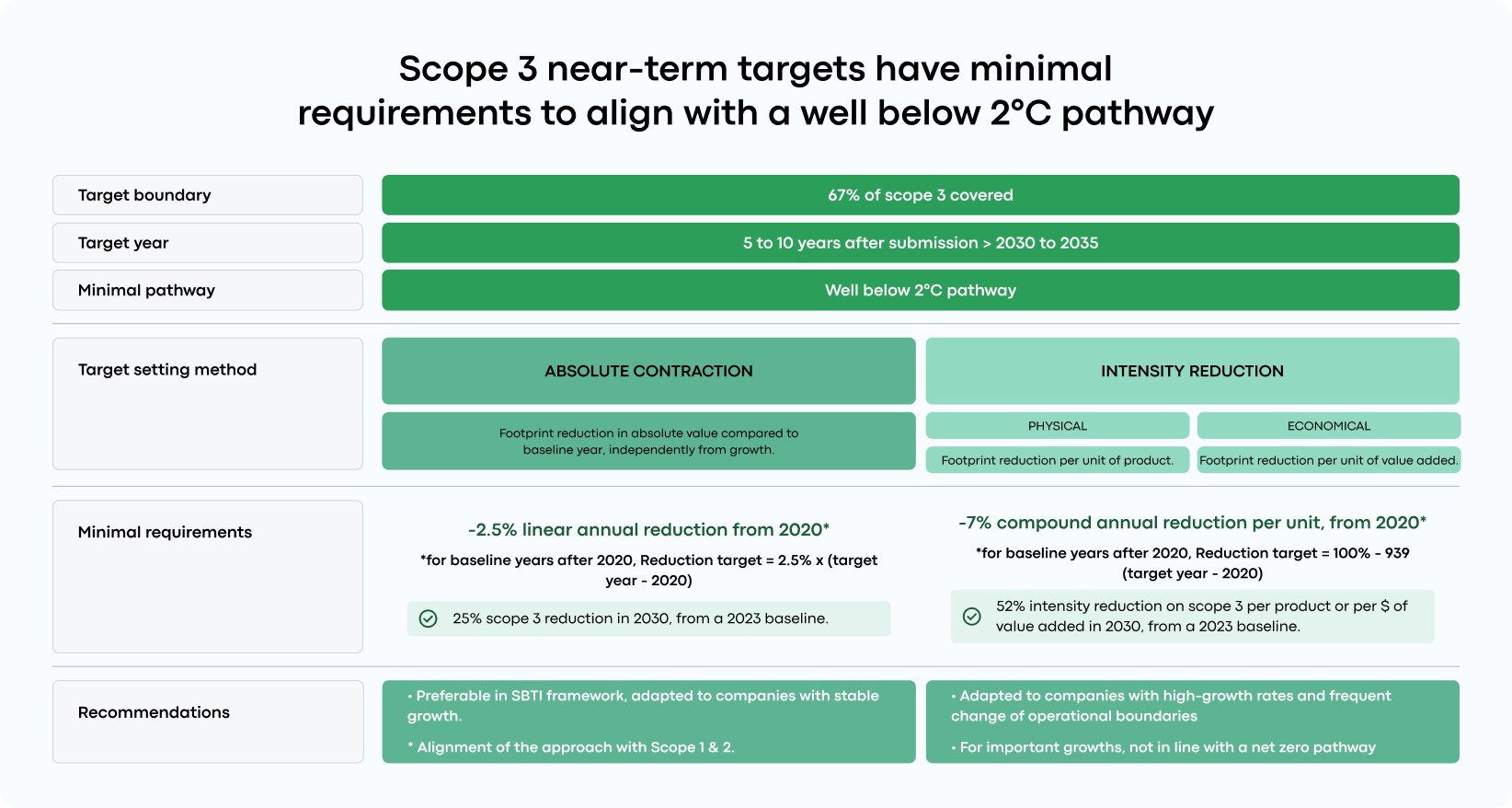 Scope 3 near-term targets have minimal requirements to align with a well below 2°C pathway

Target boundary
67% of scope 3 covered

Target year
5 to 10 years after submission > 2030 to 2035

Minimal pathway
Well below 2°C pathway

Target setting method

ABSOLUTE CONTRACTION
Footprint reduction in absolute value compared to baseline year, independently from growth.

INTENSITY REDUCTION
PHYSICAL
Footprint reduction per unit of product.
ECONOMICAL
Footprint reduction per unit of value added.

Minimal requirements

-2.5% linear annual reduction from 2020*
*for baseline years after 2020, Reduction target = 2.5% x (target year - 2020)
25% scope 3 reduction in 2030, from a 2023 baseline.

-7% compound annual reduction per unit, from 2020*
*for baseline years after 2020, Reduction target = 100% - 939 (target year - 2020)
52% intensity reduction on scope 3 per product or per $ of value added in 2030, from a 2023 baseline.

Recommendations

• Preferable in SBTI framework, adapted to companies with stable growth.
* Alignment of the approach with Scope 1 & 2.

• Adapted to companies with high-growth rates and frequent change of operational boundaries
• For important growths, not in line with a net zero pathway